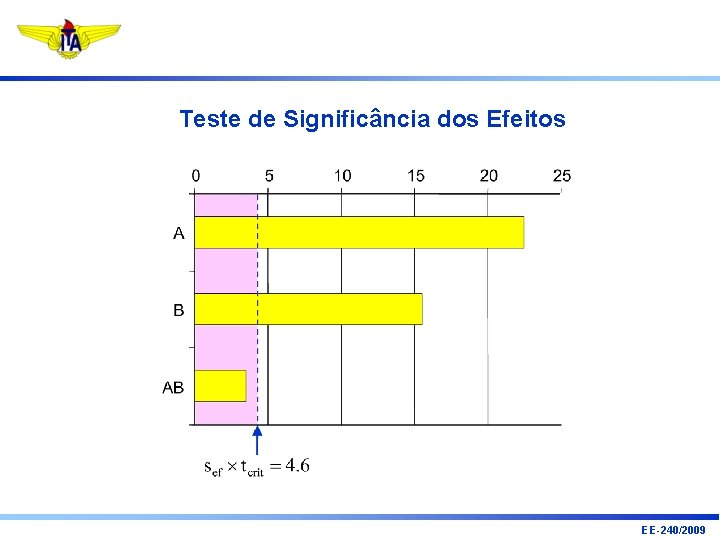 ITA

Teste de Significância dos Efeitos

0 5 10 15 20 25

A

B

AB

$s_{ef} \times t_{crit} = 4.6$

EE-240/2009